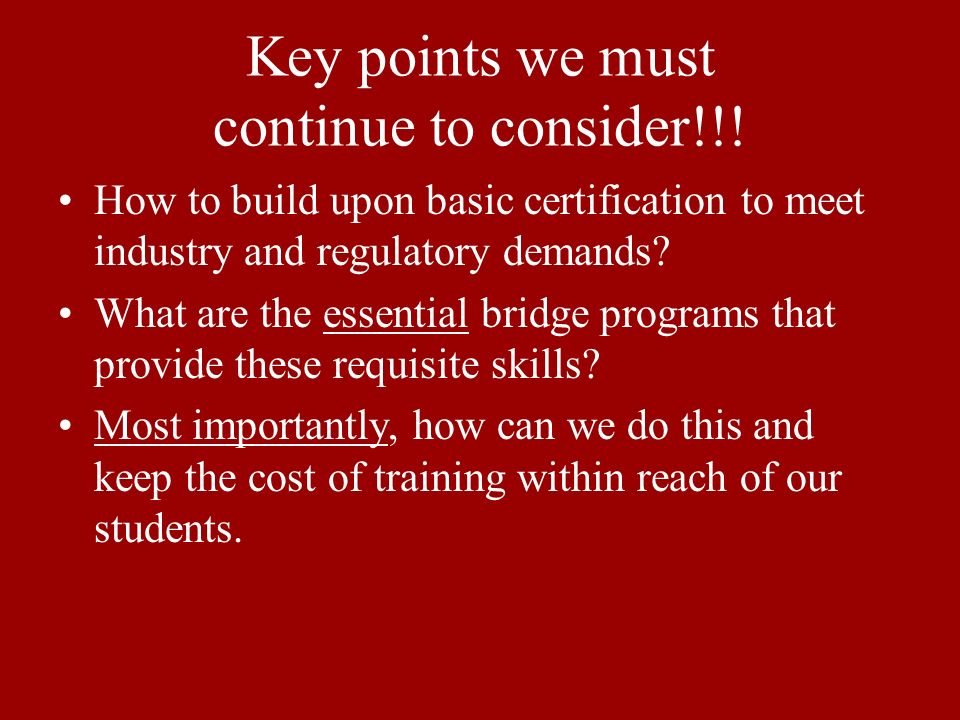 Key points we must continue to consider!!!

• How to build upon basic certification to meet industry and regulatory demands?

• What are the essential bridge programs that provide these requisite skills?

• Most importantly, how can we do this and keep the cost of training within reach of our students.